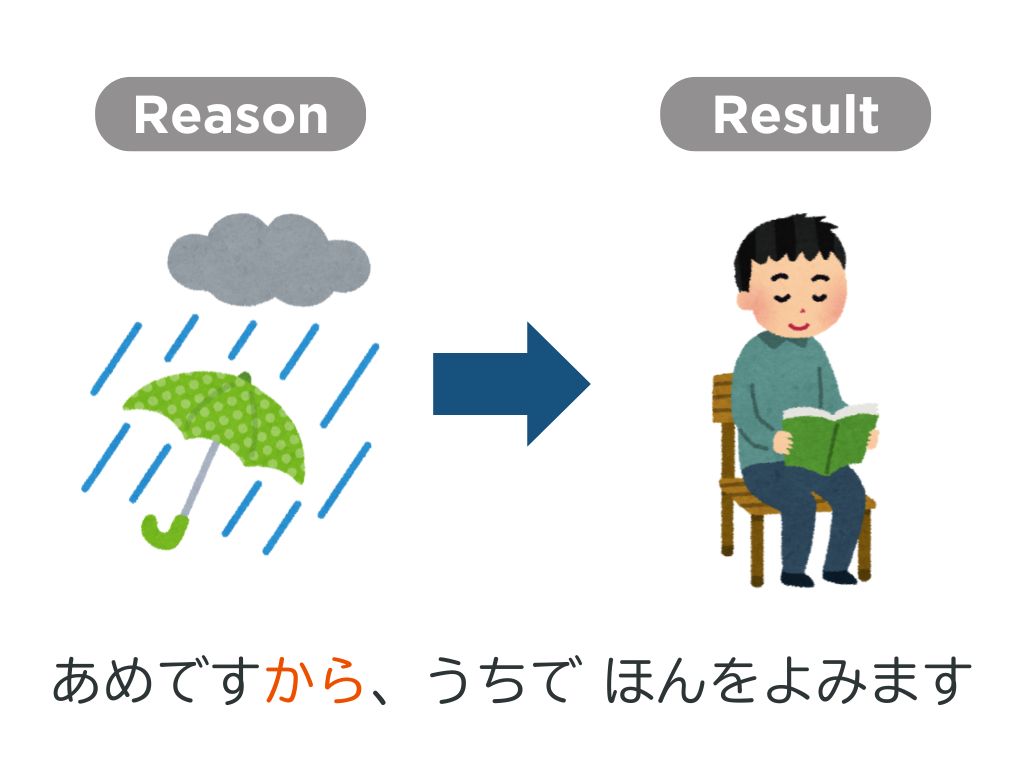 Reason

Result

あめですから、うちで ほんをよみます